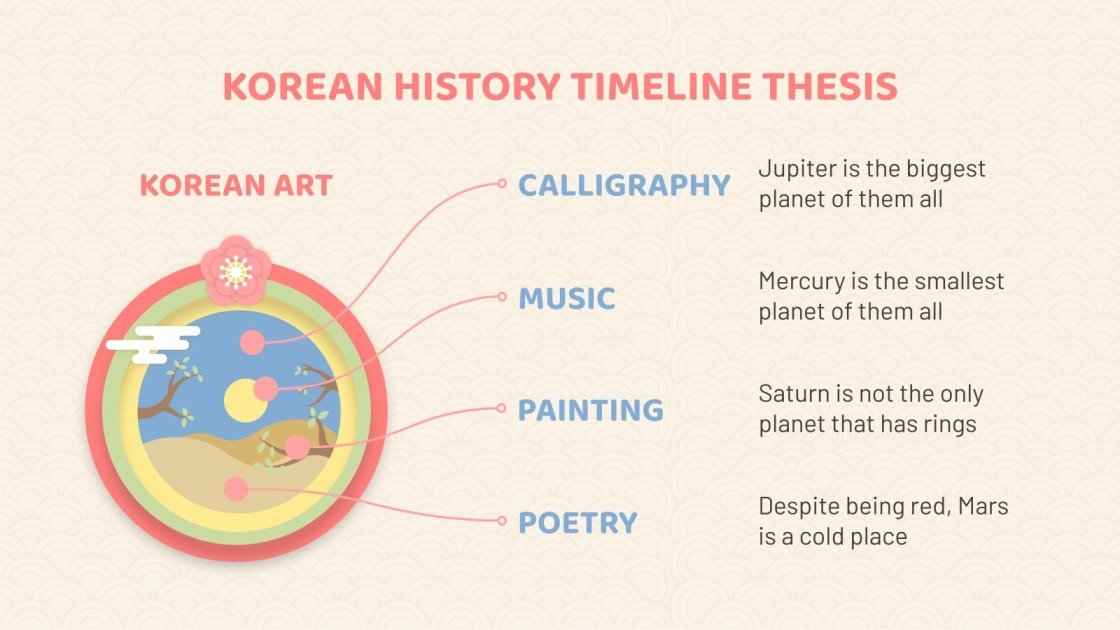 KOREAN HISTORY TIMELINE THESIS

KOREAN ART

CALLIGRAPHY

Jupiter is the biggest planet of them all

MUSIC

Mercury is the smallest planet of them all

PAINTING

Saturn is not the only planet that has rings

POETRY

Despite being red, Mars is a cold place